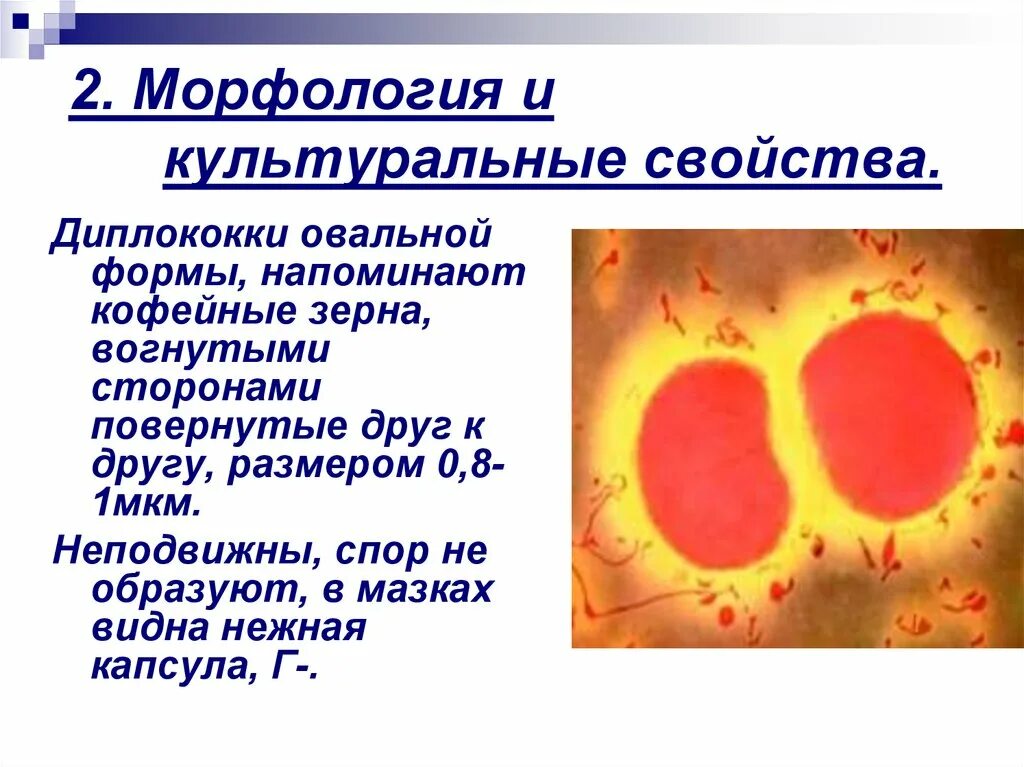 2. Морфология и культуральные свойства.

Диплококки овальной формы, напоминают кофейные зерна, вогнутыми сторонами повернутые друг к другу, размером 0,8-1мкм.

Неподвижны, спор не образуют, в мазках видна нежная капсула, Г-.